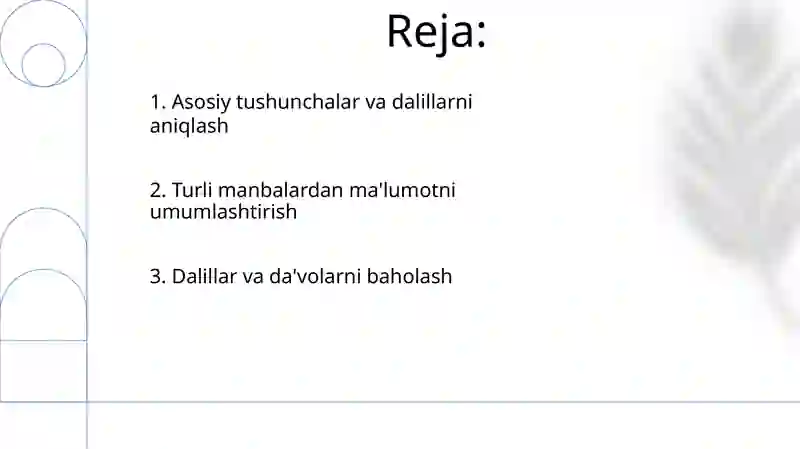 Reja:

1. Asosiy tushunchalar va dalillarni aniqlash

2. Turli manbalardan ma'lumotni umumlashtirish

3. Dalillar va da'volarni baholash